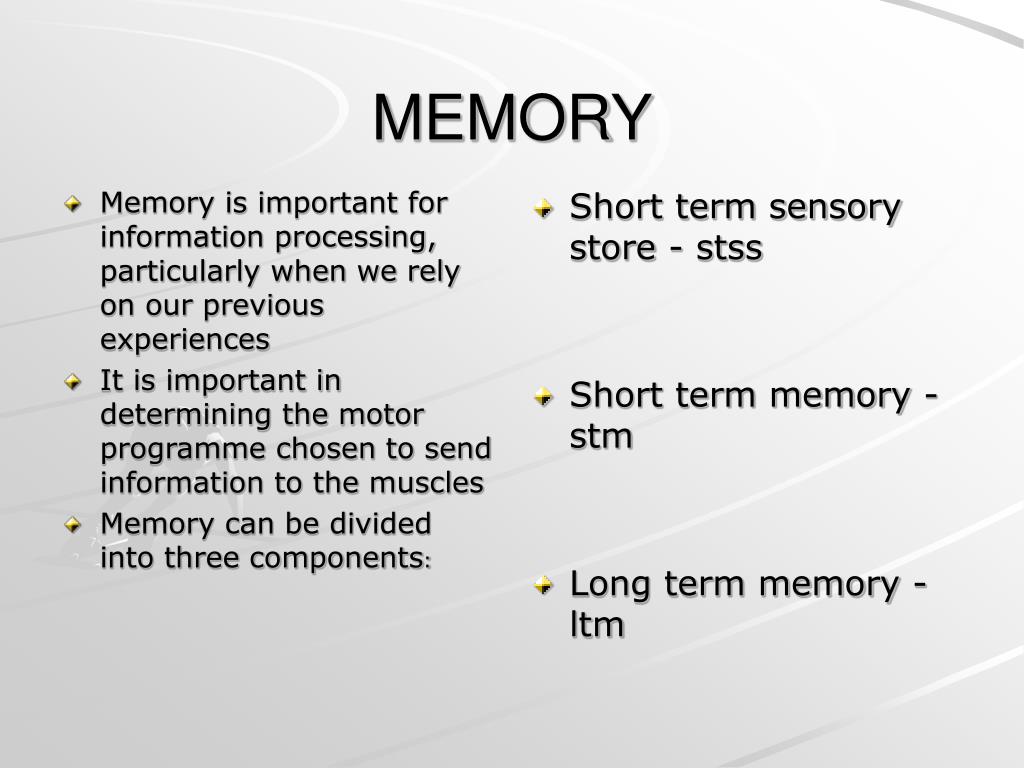 MEMORY

Memory is important for information processing, particularly when we rely on our previous experiences

It is important in determining the motor programme chosen to send information to the muscles

Memory can be divided into three components:

Short term sensory store - stss

Short term memory - stm

Long term memory - ltm